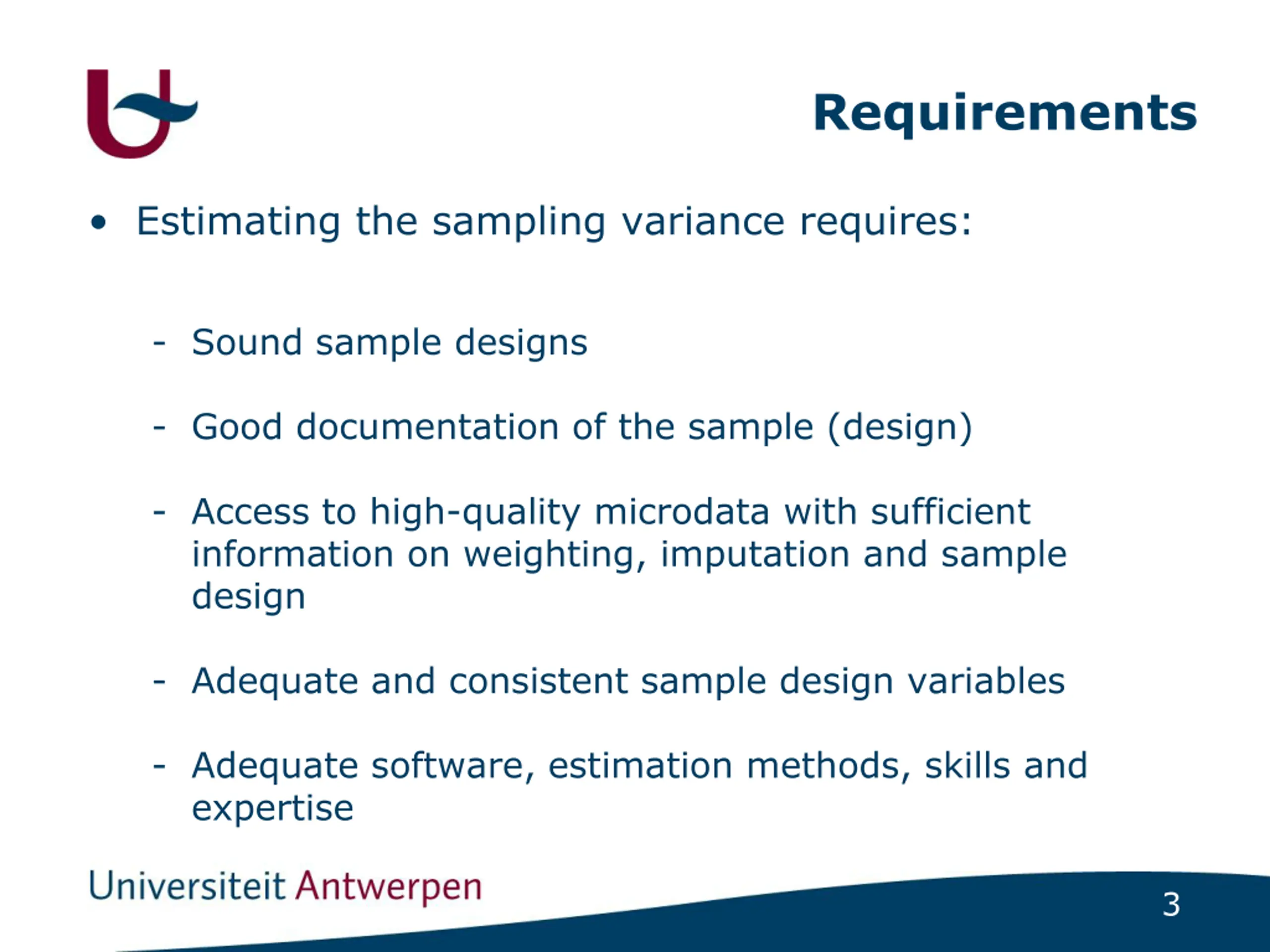 Requirements

• Estimating the sampling variance requires:

- Sound sample designs

- Good documentation of the sample (design)

- Access to high-quality microdata with sufficient information on weighting, imputation and sample design

- Adequate and consistent sample design variables

- Adequate software, estimation methods, skills and expertise

Universiteit Antwerpen

3